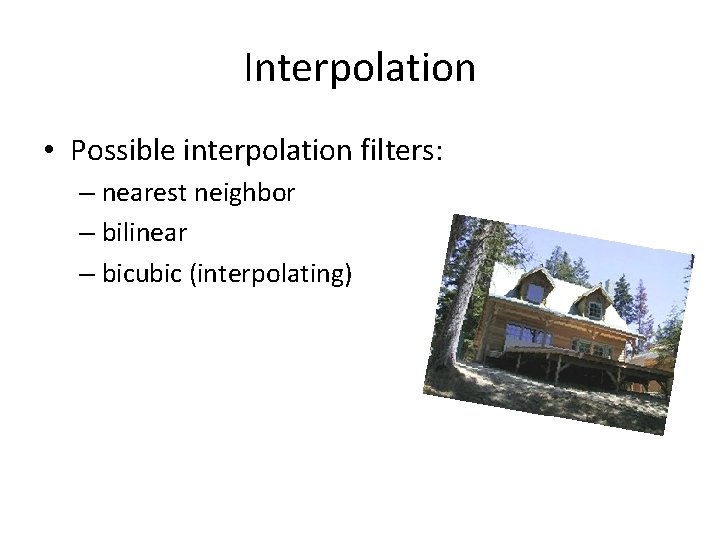 Interpolation

• Possible interpolation filters:
– nearest neighbor
– bilinear
– bicubic (interpolating)